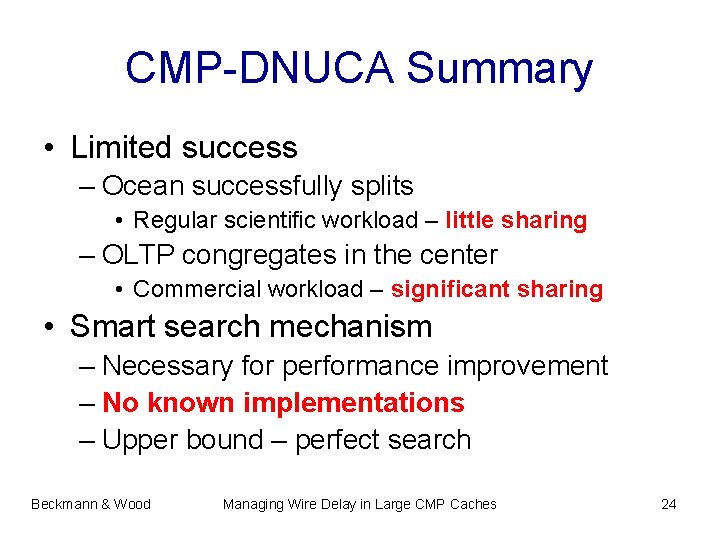 CMP-DNUCA Summary

• Limited success
– Ocean successfully splits
• Regular scientific workload – little sharing
– OLTP congregates in the center
• Commercial workload – significant sharing
• Smart search mechanism
– Necessary for performance improvement
– No known implementations
– Upper bound – perfect search

Beckmann & Wood Managing Wire Delay in Large CMP Caches 24